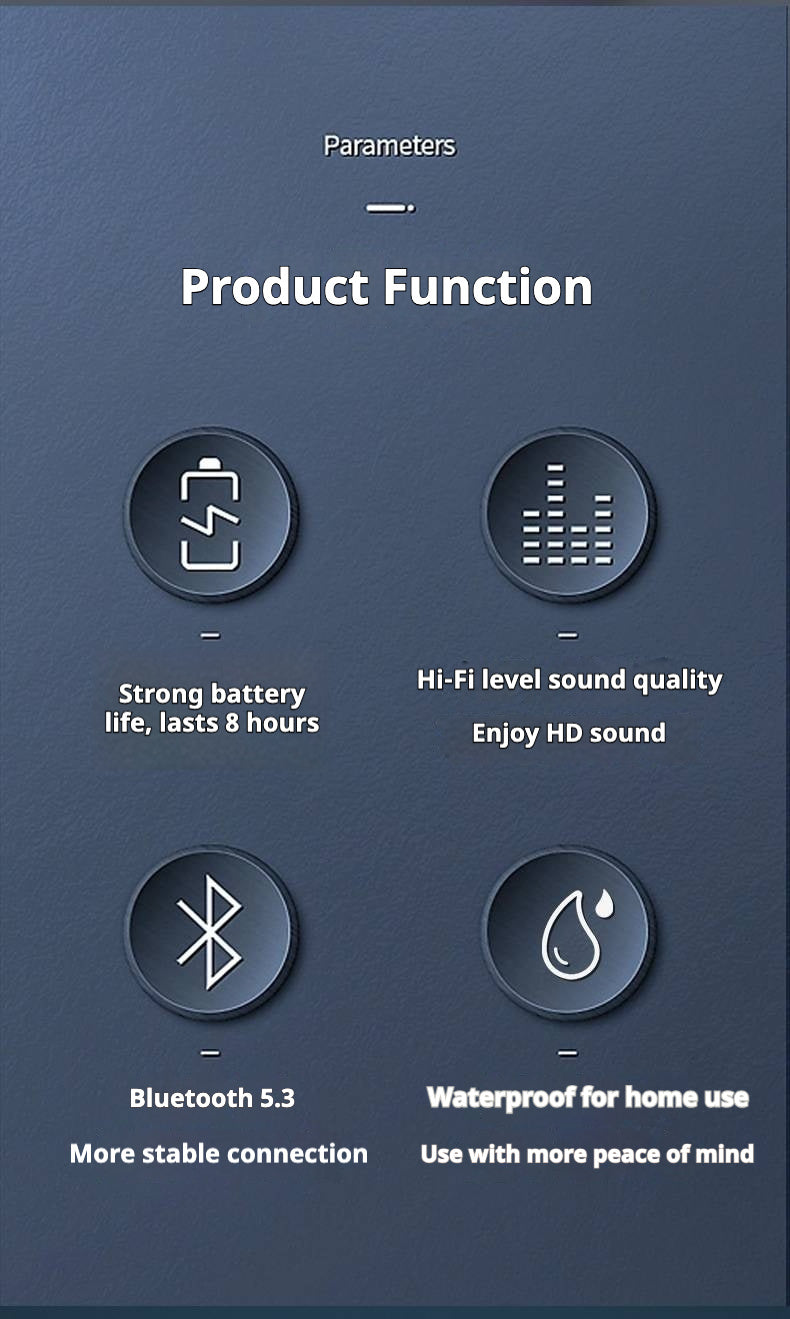 Parameters

Product Function

Strong battery life, lasts 8 hours

Hi-Fi level sound quality

Enjoy HD sound

Bluetooth 5.3

More stable connection

Waterproof for home use

Use with more peace of mind